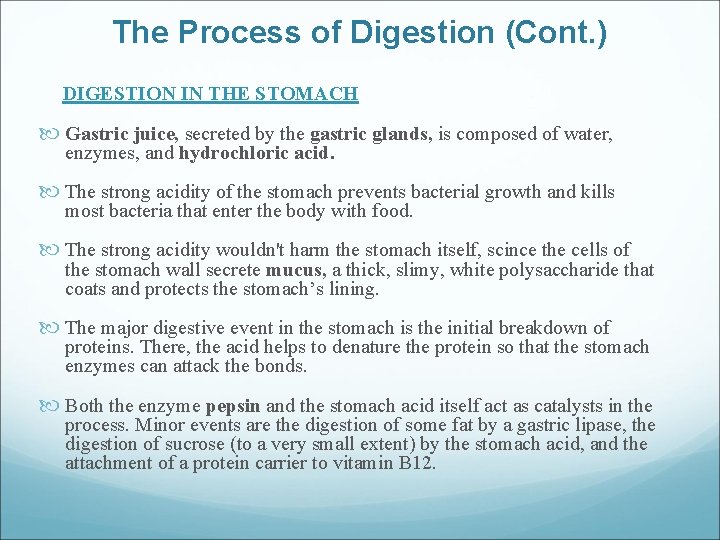 The Process of Digestion (Cont.)

DIGESTION IN THE STOMACH

Gastric juice, secreted by the gastric glands, is composed of water, enzymes, and hydrochloric acid.

The strong acidity of the stomach prevents bacterial growth and kills most bacteria that enter the body with food.

The strong acidity wouldn't harm the stomach itself, scince the cells of the stomach wall secrete mucus, a thick, slimy, white polysaccharide that coats and protects the stomach's lining.

The major digestive event in the stomach is the initial breakdown of proteins. There, the acid helps to denature the protein so that the stomach enzymes can attack the bonds.

Both the enzyme pepsin and the stomach acid itself act as catalysts in the process. Minor events are the digestion of some fat by a gastric lipase, the digestion of sucrose (to a very small extent) by the stomach acid, and the attachment of a protein carrier to vitamin B12.